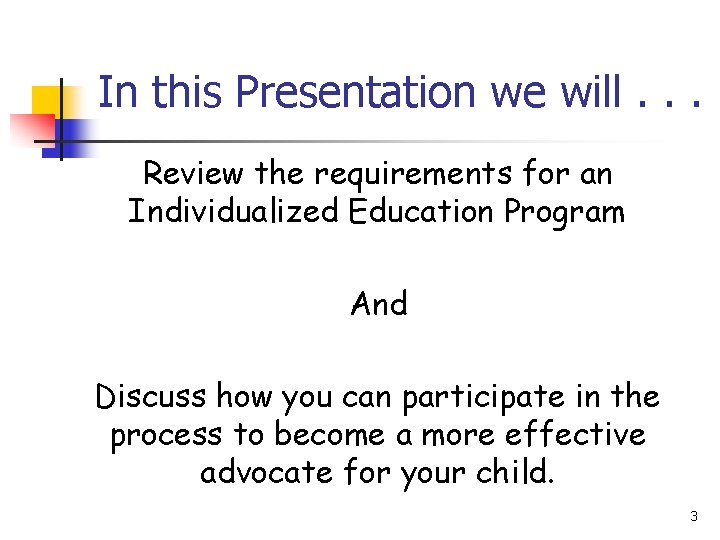 In this Presentation we will . . .

Review the requirements for an Individualized Education Program

And

Discuss how you can participate in the process to become a more effective advocate for your child.

3